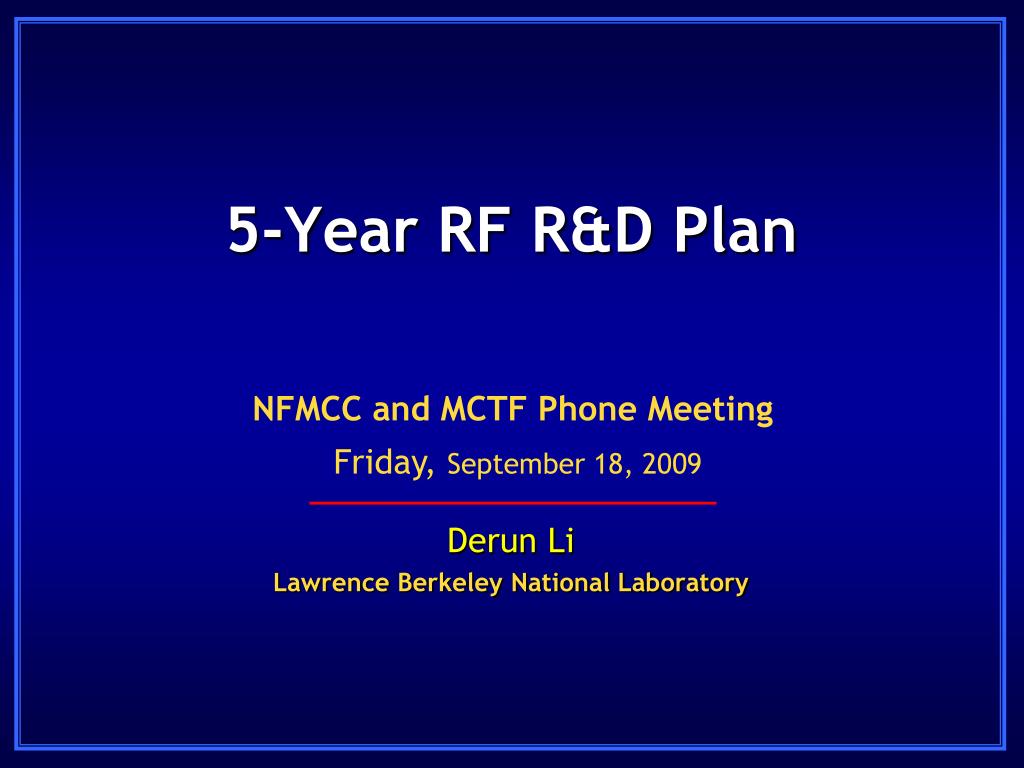 5-Year RF R&D Plan

NFMCC and MCTF Phone Meeting

Friday, September 18, 2009

Derun Li

Lawrence Berkeley National Laboratory